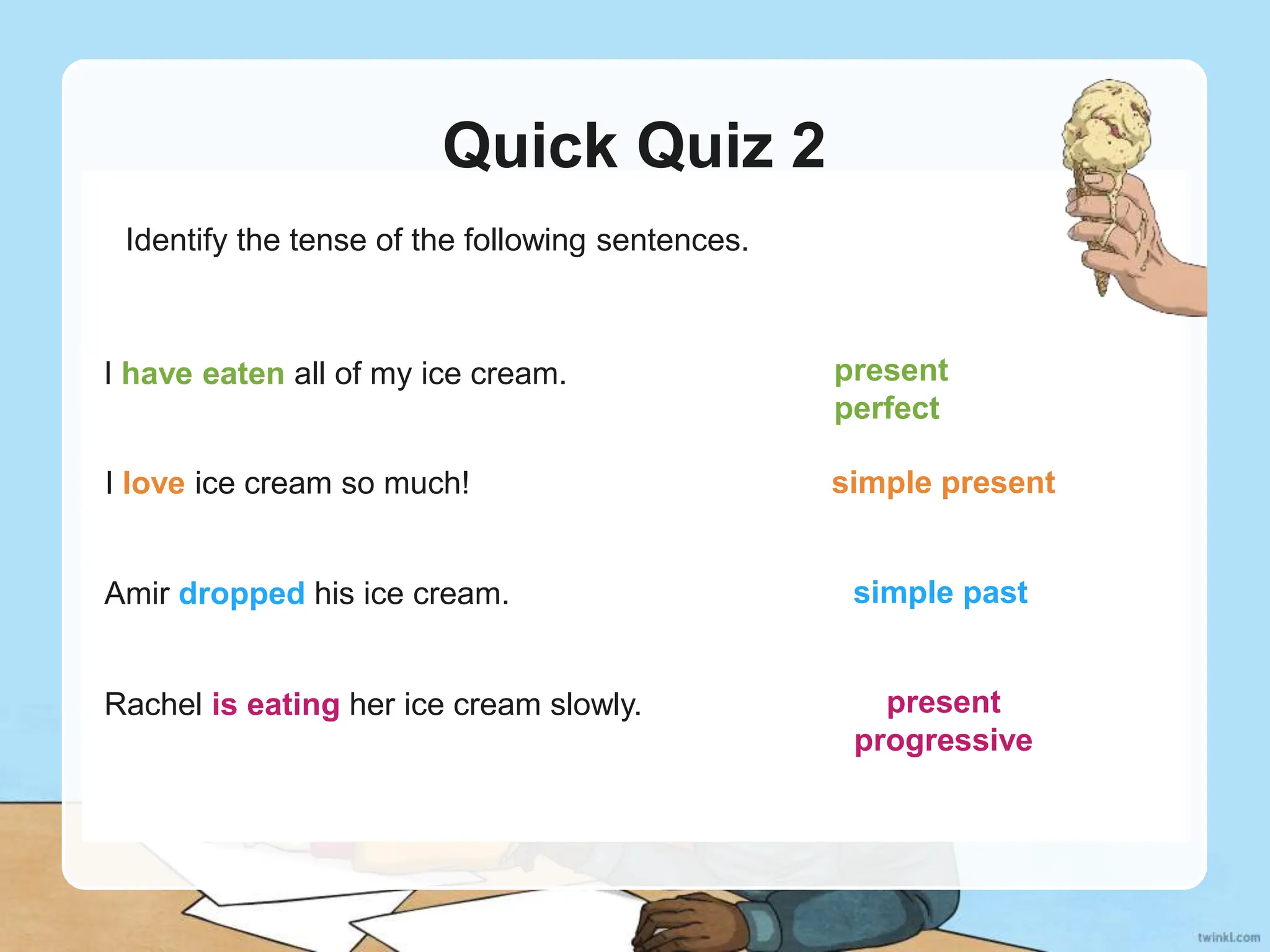 Quick Quiz 2

Identify the tense of the following sentences.

I have eaten all of my ice cream.

present perfect

I love ice cream so much!

simple present

Amir dropped his ice cream.

simple past

Rachel is eating her ice cream slowly.

present progressive

twinkl.com